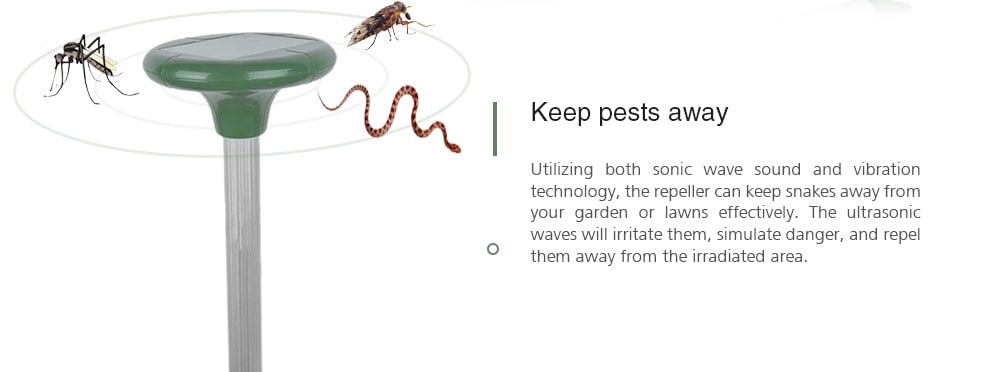 Keep pests away

Utilizing both sonic wave sound and vibration technology, the repeller can keep snakes away from your garden or lawns effectively. The ultrasonic waves will irritate them, simulate danger, and repel them away from the irradiated area.